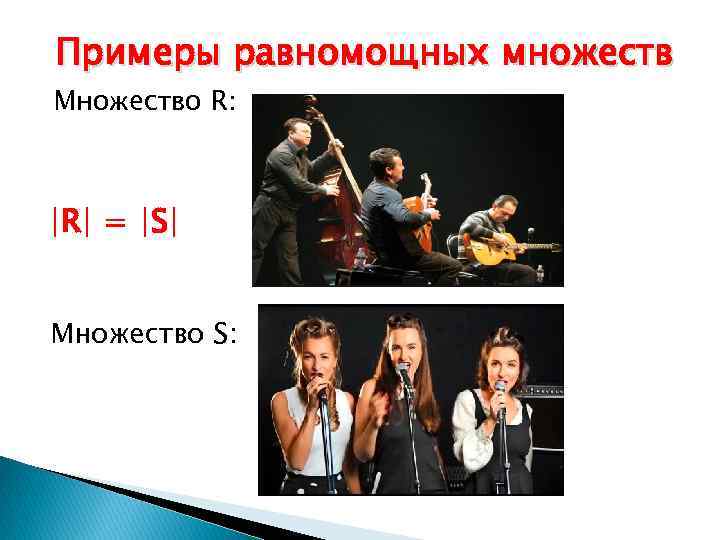 Примеры равномощных множеств

Множество R:

$|R| = |S|$

Множество S: